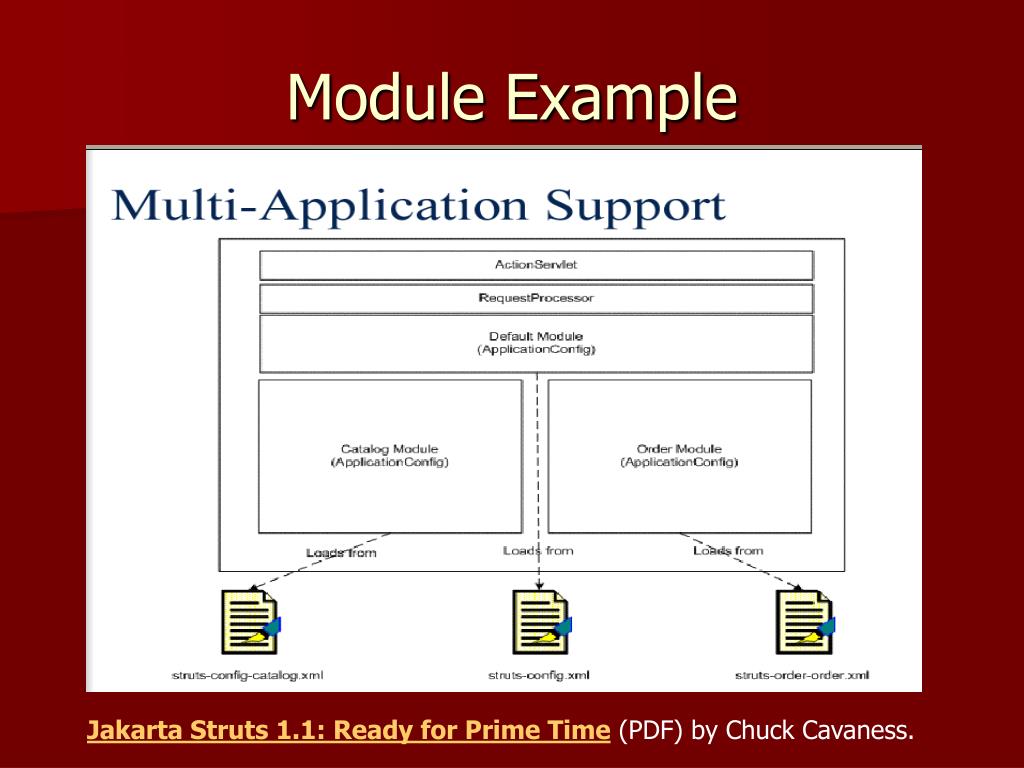 Module Example

Multi-Application Support

ActionServlet

RequestProcessor

Default Module
(ApplicationConfig)

Catalog Module
(ApplicationConfig)

Order Module
(ApplicationConfig)

Loads from

Loads from

Loads from

struts-config-catalog.xml

struts-config.xml

struts-order-order.xml

Jakarta Struts 1.1: Ready for Prime Time (PDF) by Chuck Cavaness.